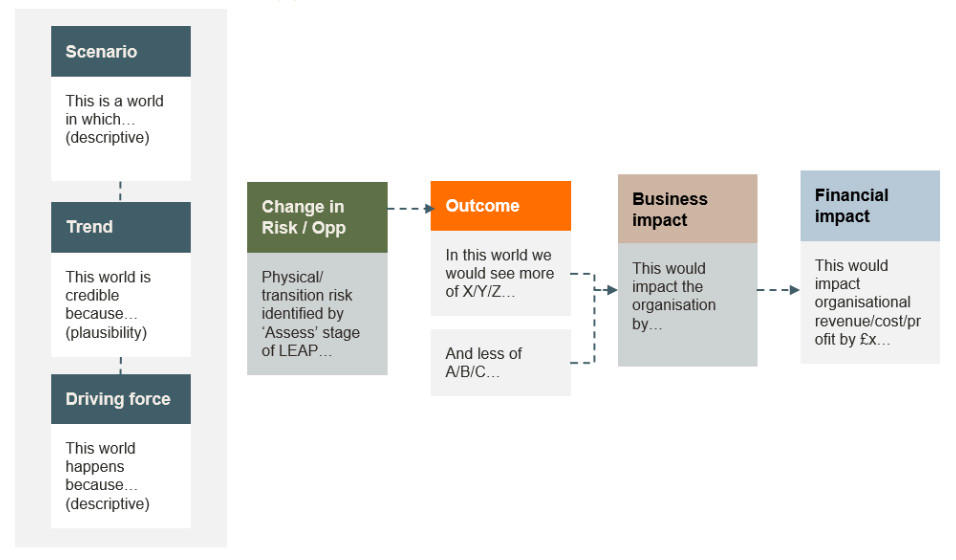 Scenario

This is a world in which… (descriptive)

Trend

This world is credible because… (plausibility)

Driving force

This world happens because… (descriptive)

Change in Risk / Opp

Physical/ transition risk identified by 'Assess' stage of LEAP…

Outcome

In this world we would see more of X/Y/Z…

And less of A/B/C…

Business impact

This would impact the organisation by…

Financial impact

This would impact organisational revenue/cost/profit by £x…